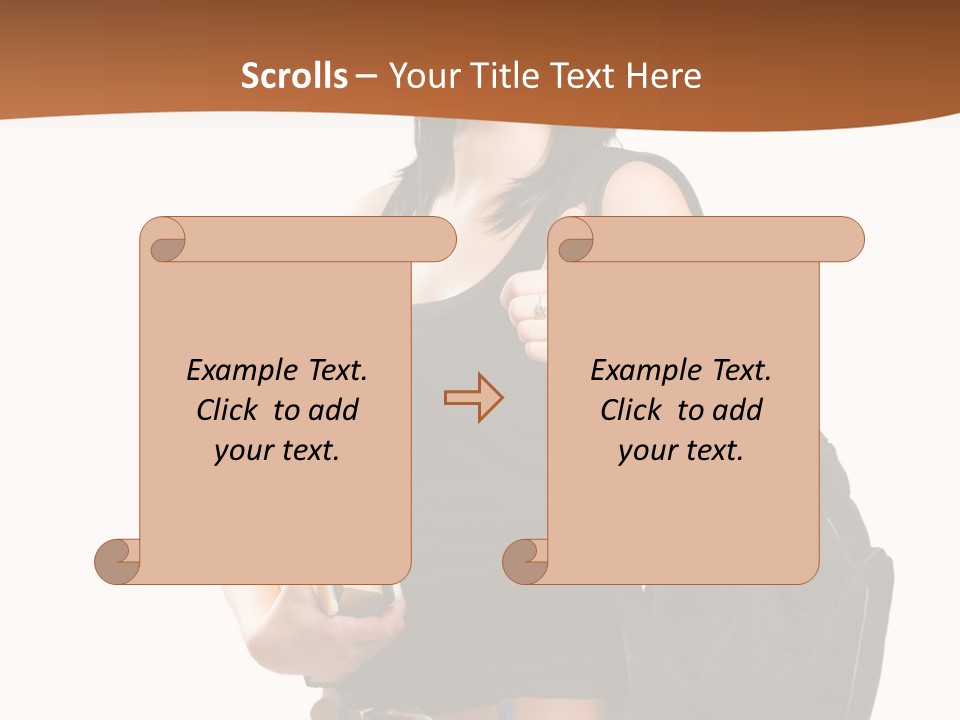 Scrolls – Your Title Text Here

Example Text. Click to add your text.

Example Text. Click to add your text.